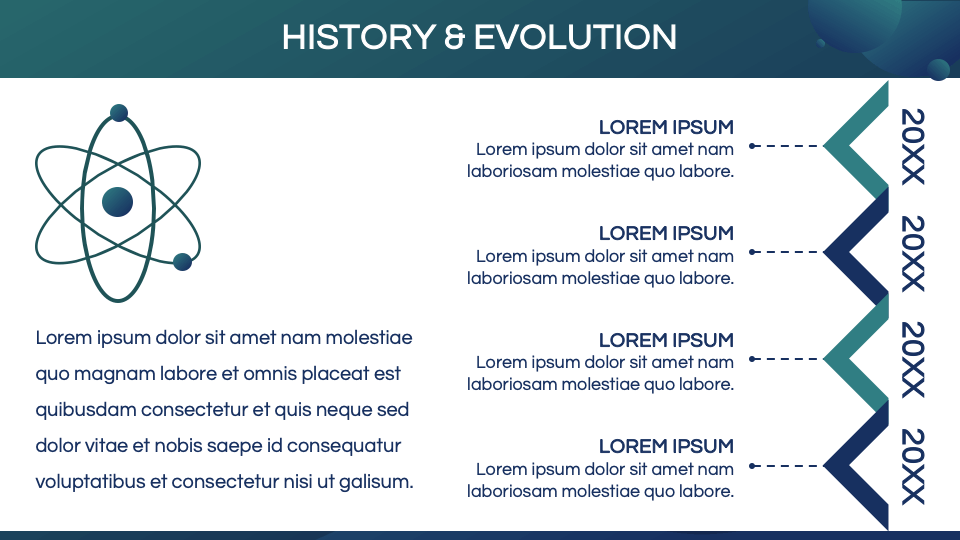 HISTORY & EVOLUTION

Lorem ipsum dolor sit amet nam molestiae quo magnam labore et omnis placeat est quibusdam consectetur et quis neque sed dolor vitae et nobis saepe id consequatur voluptatibus et consectetur nisi ut galisum.

LOREM IPSUM
Lorem ipsum dolor sit amet nam laboriosam molestiae quo labore.

20XX

LOREM IPSUM
Lorem ipsum dolor sit amet nam laboriosam molestiae quo labore.

20XX

LOREM IPSUM
Lorem ipsum dolor sit amet nam laboriosam molestiae quo labore.

20XX

LOREM IPSUM
Lorem ipsum dolor sit amet nam laboriosam molestiae quo labore.

20XX